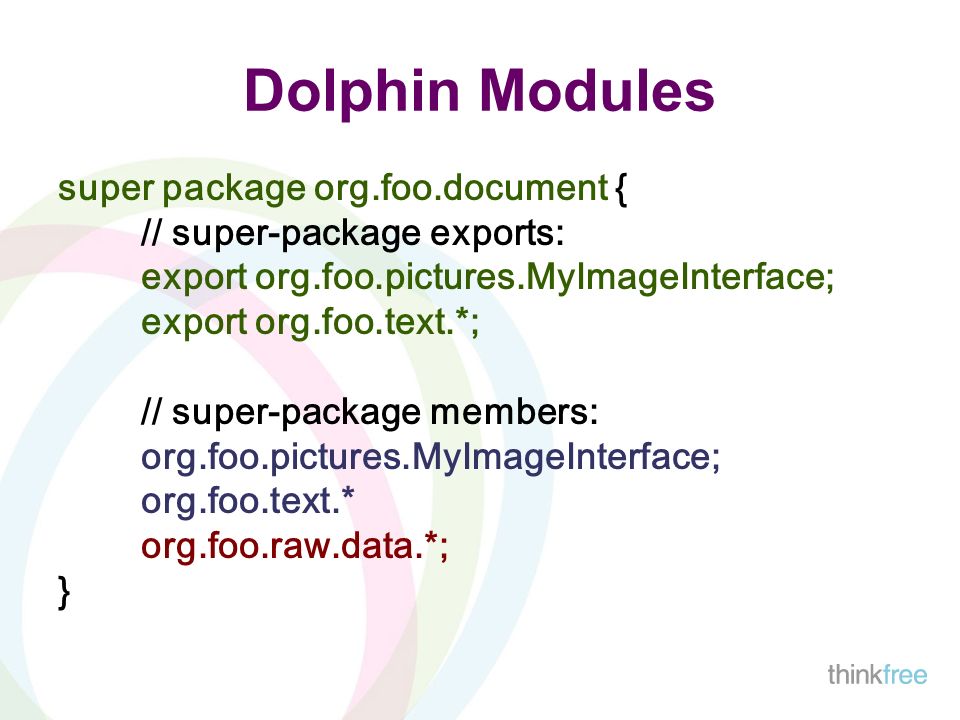 Dolphin Modules

super package org.foo.document {
// super-package exports:
export org.foo.pictures.MyImageInterface;
export org.foo.text.*;

// super-package members:
org.foo.pictures.MyImageInterface;
org.foo.text.*
org.foo.raw.data.*;
}

thinkfree